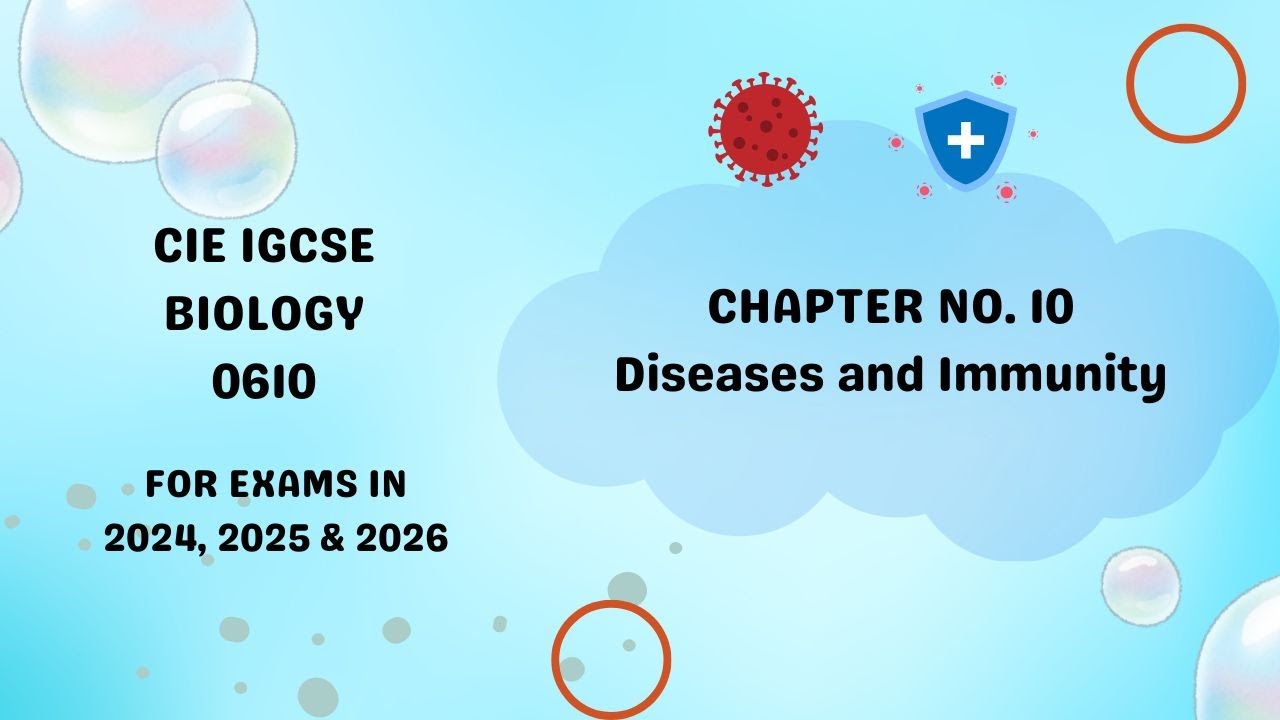 CIE IGCSE
BIOLOGY
0610

FOR EXAMS IN
2024, 2025 & 2026

CHAPTER NO. 10
Diseases and Immunity